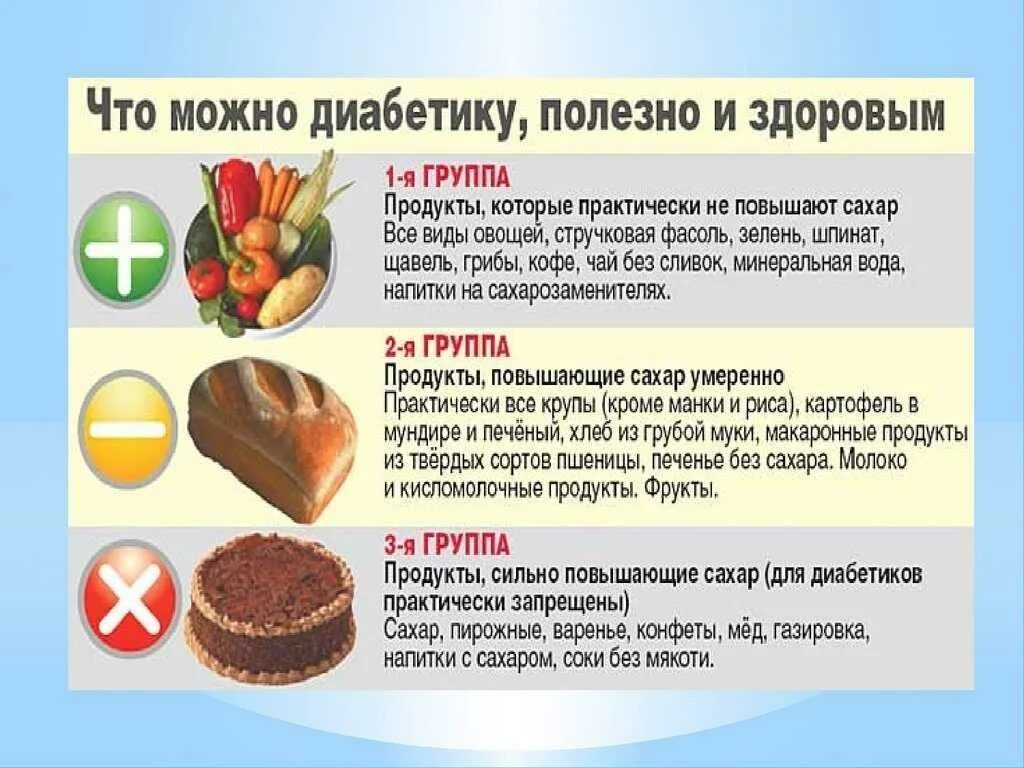 Что можно диабетику, полезно и здоровым

1-я ГРУППА
Продукты, которые практически не повышают сахар
Все виды овощей, стручковая фасоль, зелень, шпинат, щавель, грибы, кофе, чай без сливок, минеральная вода, напитки на сахарозаменителях.

2-я ГРУППА
Продукты, повышающие сахар умеренно
Практически все крупы (кроме манки и риса), картофель в мундире и печёный, хлеб из грубой муки, макаронные продукты из твёрдых сортов пшеницы, печенье без сахара. Молоко и кисломолочные продукты. Фрукты.

3-я ГРУППА
Продукты, сильно повышающие сахар (для диабетиков практически запрещены)
Сахар, пирожные, варенье, конфеты, мёд, газировка, напитки с сахаром, соки без мякоти.